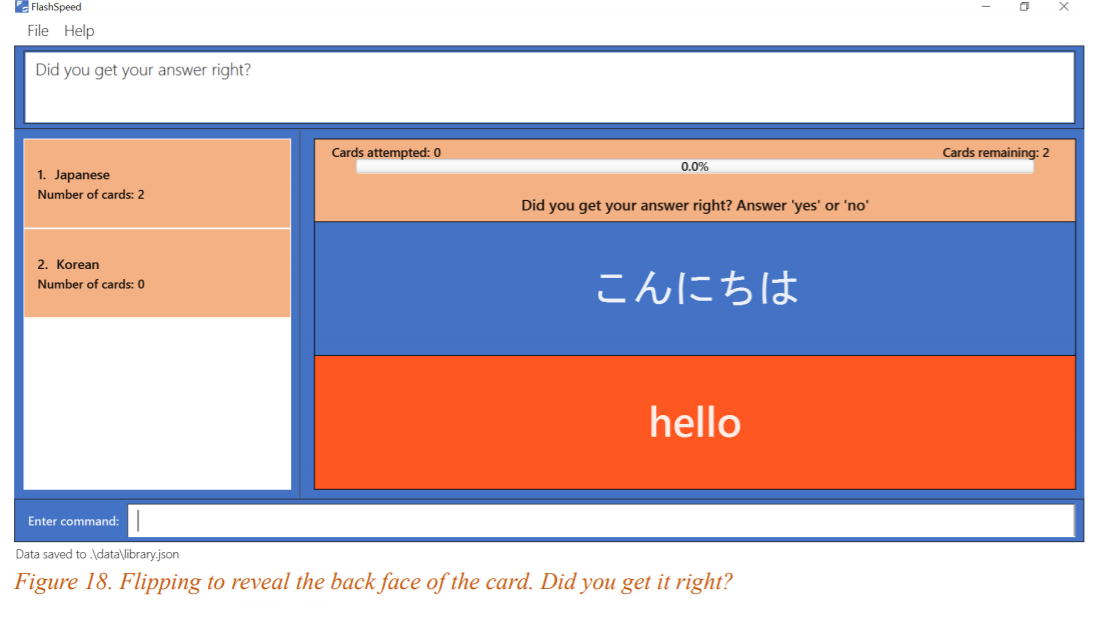 FlashSpeed
File Help

Did you get your answer right?

1. Japanese
Number of cards: 2

2. Korean
Number of cards: 0

Cards attempted: 0
Cards remaining: 2
0.0%
Did you get your answer right? Answer 'yes' or 'no'

こんにちは

hello

Enter command:

Data saved to .\data\library.json

Figure 18. Flipping to reveal the back face of the card. Did you get it right?